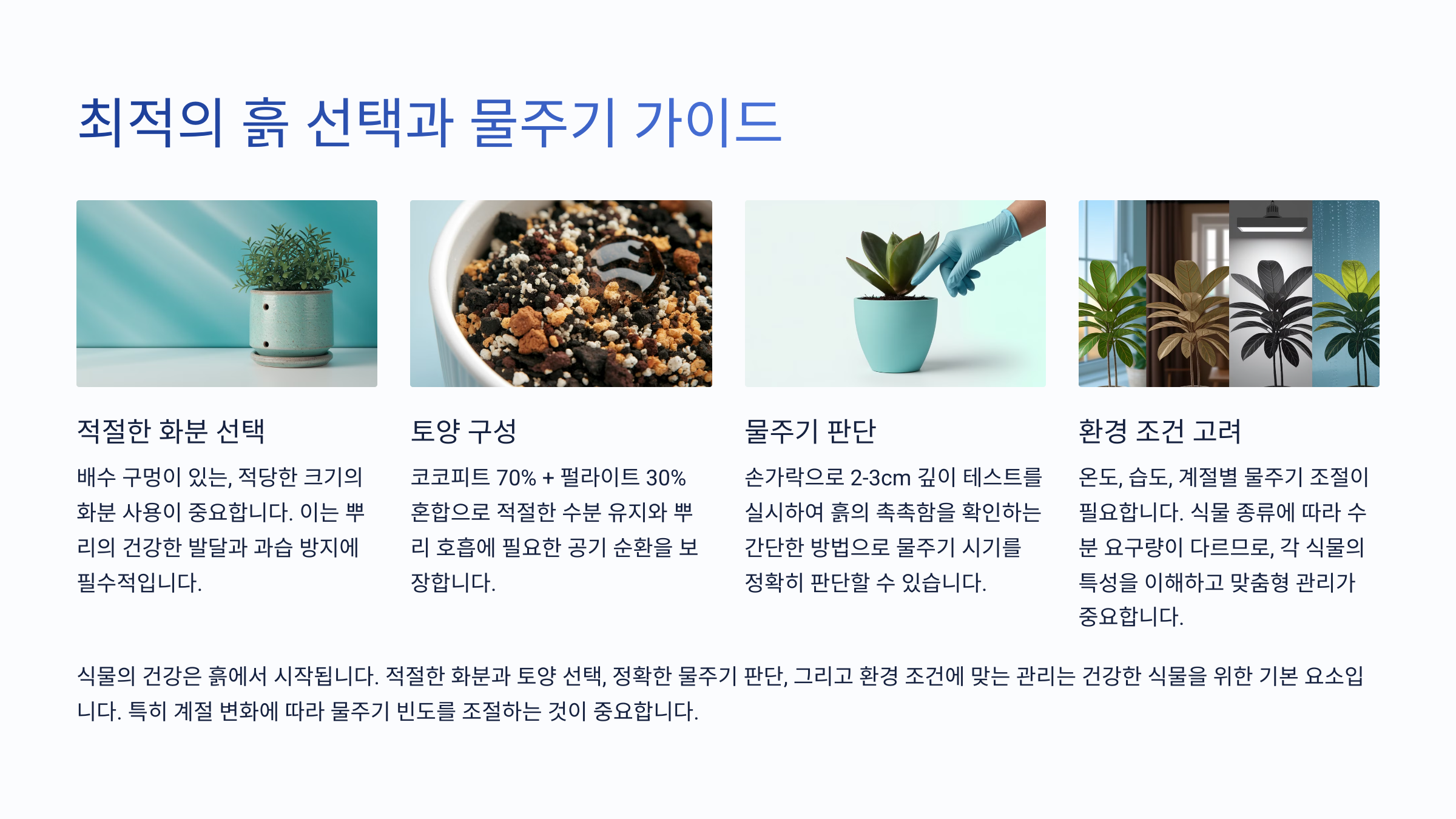 최적의 흙 선택과 물주기 가이드

적절한 화분 선택

배수 구멍이 있는, 적당한 크기의 화분 사용이 중요합니다. 이는 뿌리의 건강한 발달과 과습 방지에 필수적입니다.

토양 구성

코코피트 70% + 펄라이트 30% 혼합으로 적절한 수분 유지와 뿌리 호흡에 필요한 공기 순환을 보장합니다.

물주기 판단

손가락으로 2-3cm 깊이 테스트를 실시하여 흙의 촉촉함을 확인하는 간단한 방법으로 물주기 시기를 정확히 판단할 수 있습니다.

환경 조건 고려

온도, 습도, 계절별 물주기 조절이 필요합니다. 식물 종류에 따라 수분 요구량이 다르므로, 각 식물의 특성을 이해하고 맞춤형 관리가 중요합니다.

식물의 건강은 흙에서 시작됩니다. 적절한 화분과 토양 선택, 정확한 물주기 판단, 그리고 환경 조건에 맞는 관리는 건강한 식물을 위한 기본 요소입니다. 특히 계절 변화에 따라 물주기 빈도를 조절하는 것이 중요합니다.